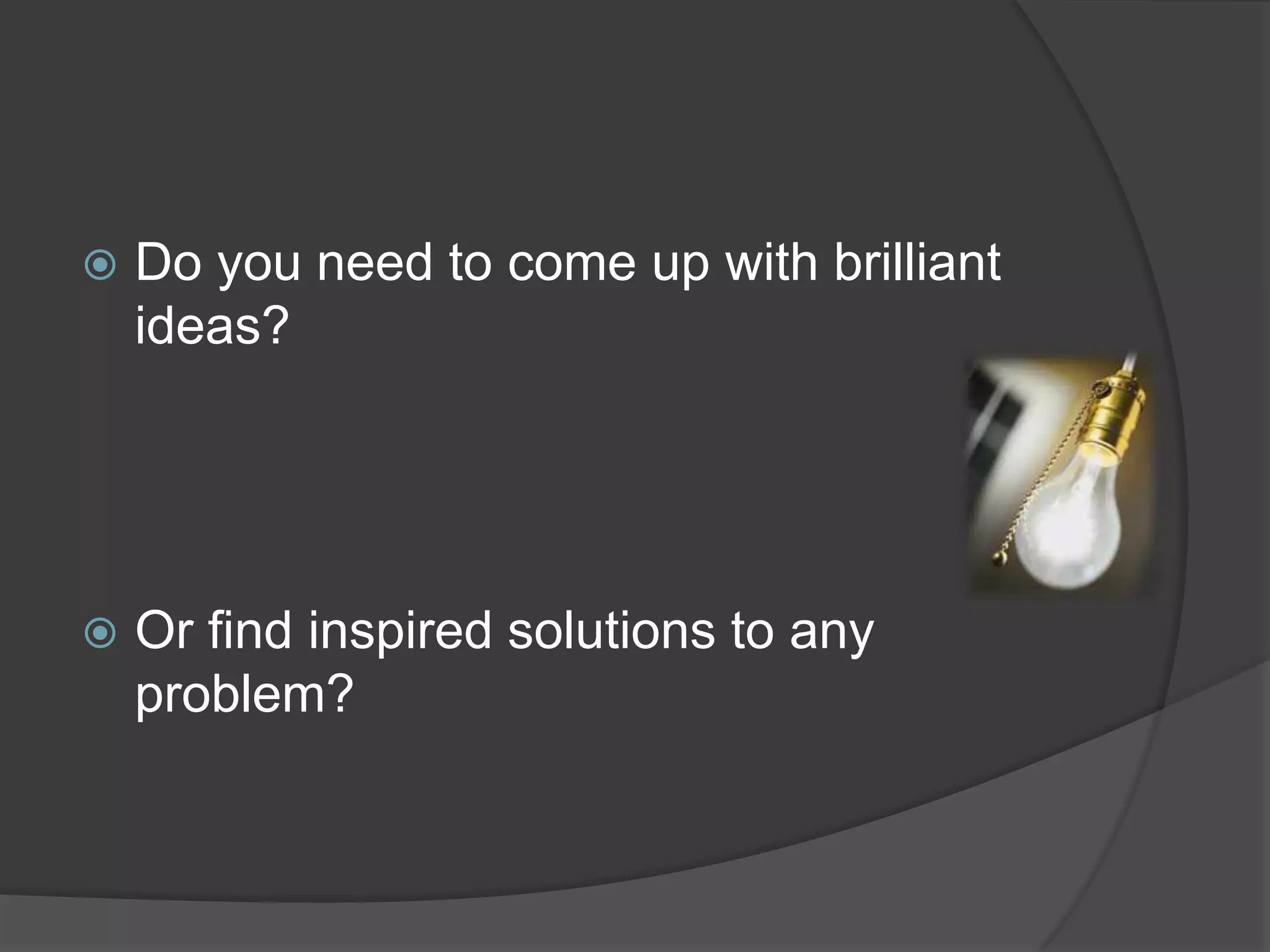 Do you need to come up with brilliant ideas?

Or find inspired solutions to any problem?